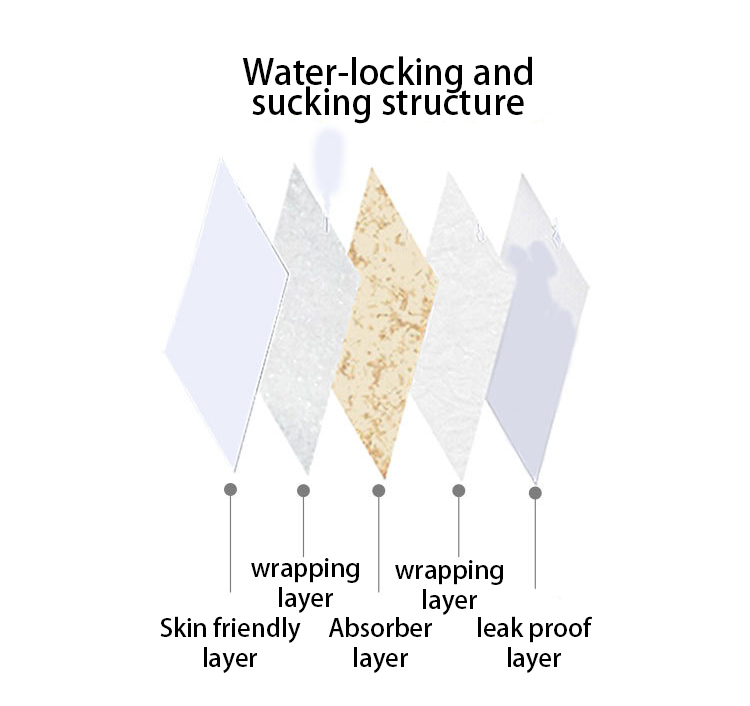 Water-locking and sucking structure

Skin friendly layer

wrapping layer

Absorber layer

wrapping layer

leak proof layer